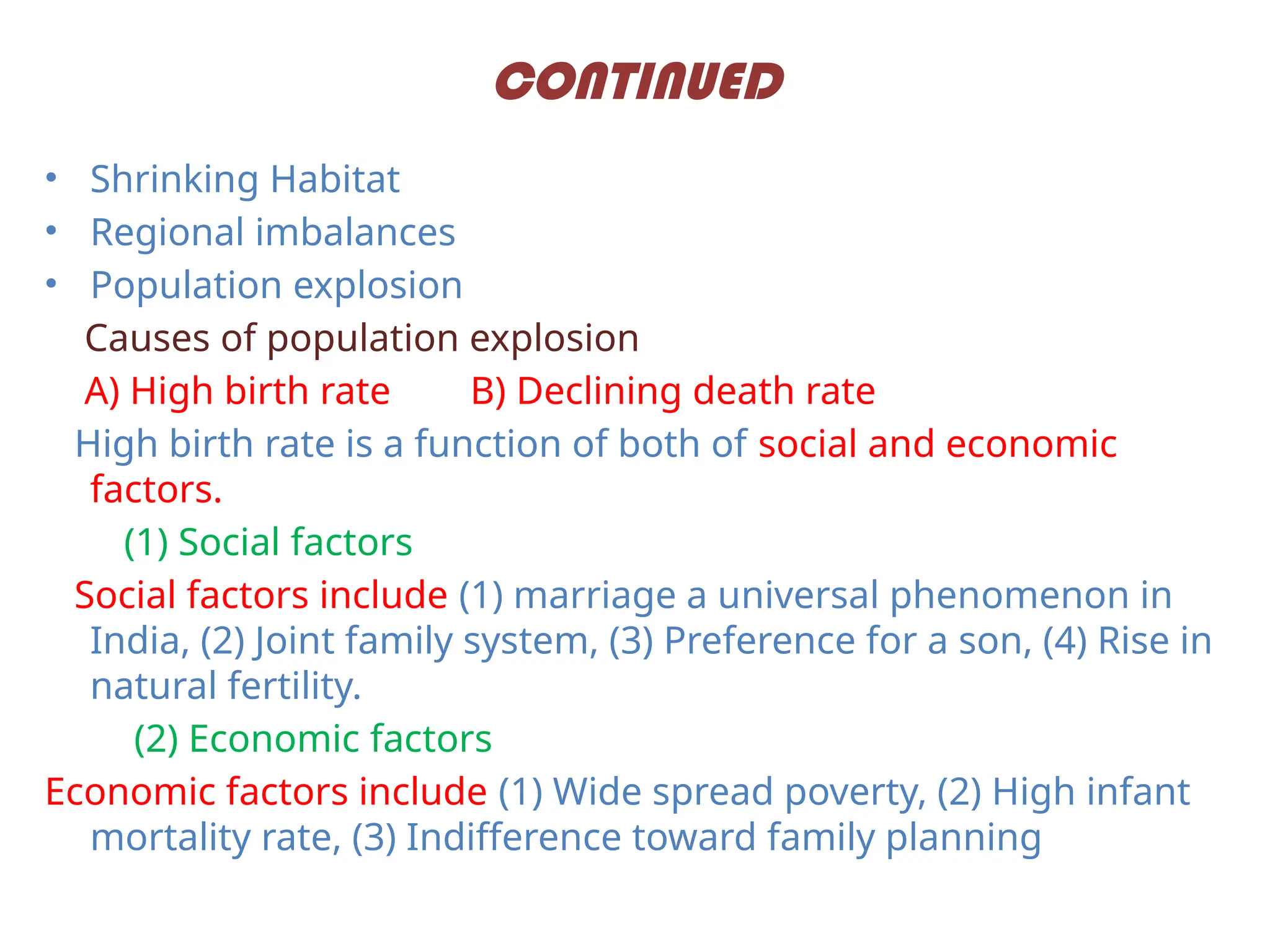 CONTINUED

• Shrinking Habitat
• Regional imbalances
• Population explosion

Causes of population explosion

A) High birth rate B) Declining death rate

High birth rate is a function of both of social and economic factors.

(1) Social factors

Social factors include (1) marriage a universal phenomenon in India, (2) Joint family system, (3) Preference for a son, (4) Rise in natural fertility.

(2) Economic factors

Economic factors include (1) Wide spread poverty, (2) High infant mortality rate, (3) Indifference toward family planning